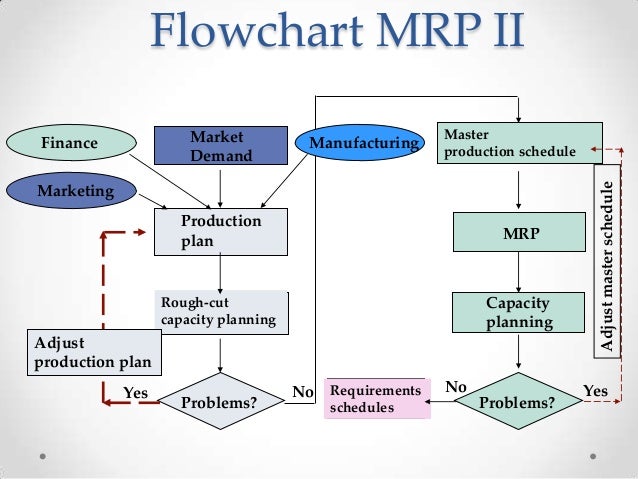 Flowchart MRP II

Finance

Market Demand

Manufacturing

Marketing

Production plan

Rough-cut capacity planning

Adjust production plan

Yes

Problems?

No

Master production schedule

MRP

Capacity planning

Adjust master schedule

Requirements schedules

No

Problems?

Yes